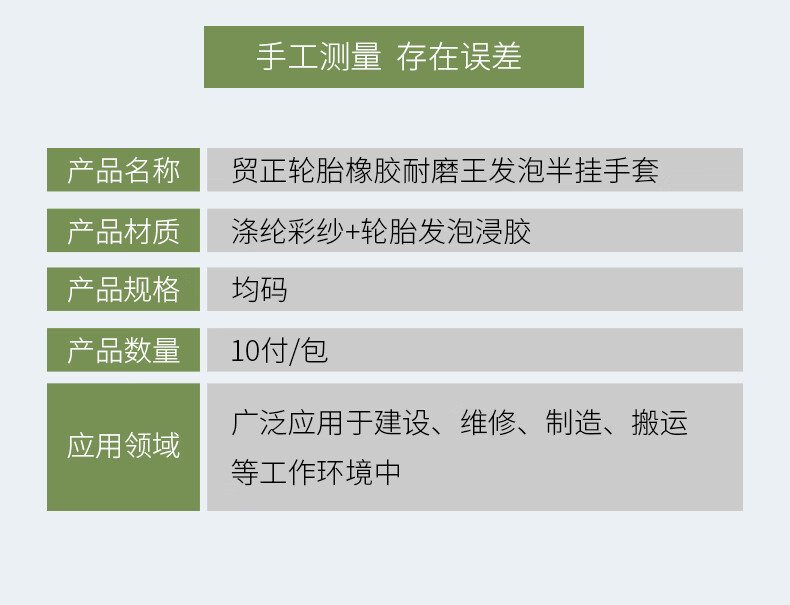 手工测量 存在误差

| 产品名称 | 贸正轮胎橡胶耐磨王发泡半挂手套 |
|---|---|
| 产品材质 | 涤纶彩纱+轮胎发泡浸胶 |
| 产品规格 | 均码 |
| 产品数量 | 10付/包 |
| 应用领域 | 广泛应用于建设、维修、制造、搬运等工作环境中 |